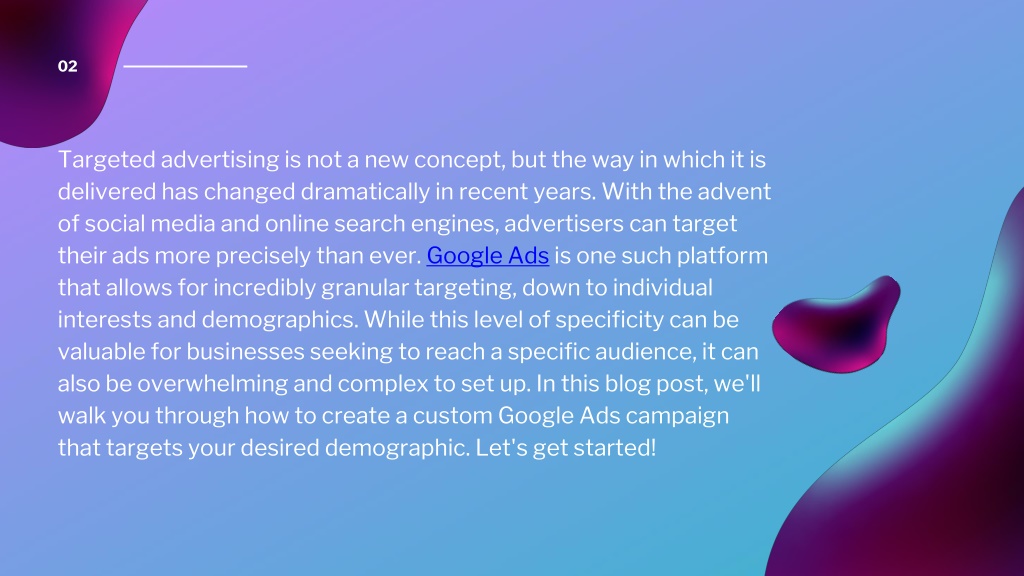 02

Targeted advertising is not a new concept, but the way in which it is delivered has changed dramatically in recent years. With the advent of social media and online search engines, advertisers can target their ads more precisely than ever. Google Ads is one such platform that allows for incredibly granular targeting, down to individual interests and demographics. While this level of specificity can be valuable for businesses seeking to reach a specific audience, it can also be overwhelming and complex to set up. In this blog post, we'll walk you through how to create a custom Google Ads campaign that targets your desired demographic. Let's get started!